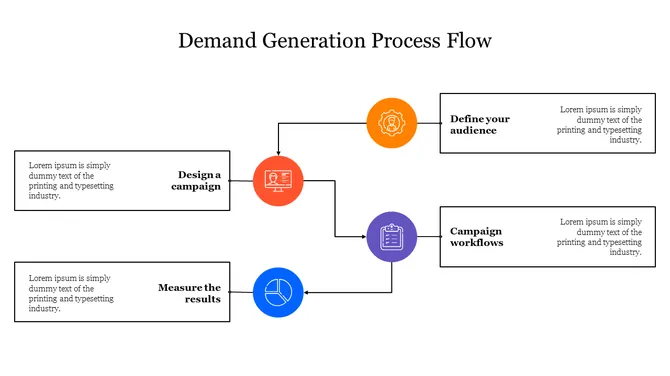 Demand Generation Process Flow

Define your audience

Lorem ipsum is simply dummy text of the printing and typesetting industry.

Lorem ipsum is simply dummy text of the printing and typesetting industry.

Design a campaign

Campaign workflows

Lorem ipsum is simply dummy text of the printing and typesetting industry.

Lorem ipsum is simply dummy text of the printing and typesetting industry.

Measure the results